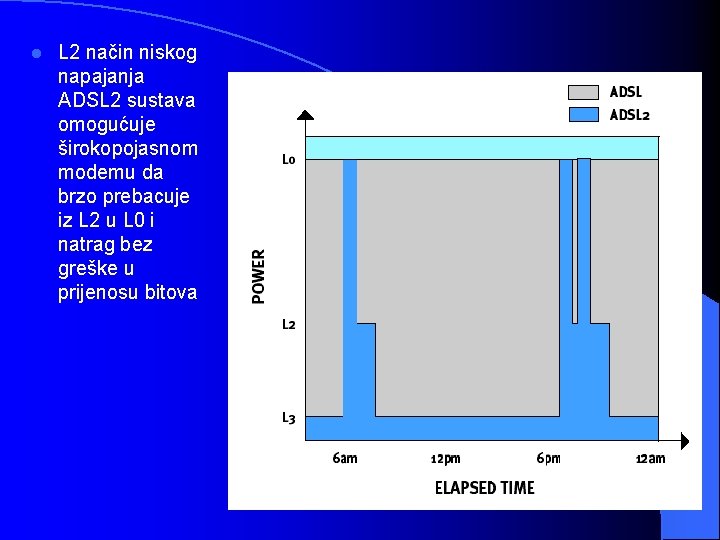 L2 način niskog napajanja ADSL2 sustava omogućuje širokopojasnom modemu da brzo prebacuje iz L2 u L0 i natrag bez greške u prijenosu bitova

ADSL
ADSL2

POWER

L0
L2
L3

6am
12pm
6pm
12am

ELAPSED TIME